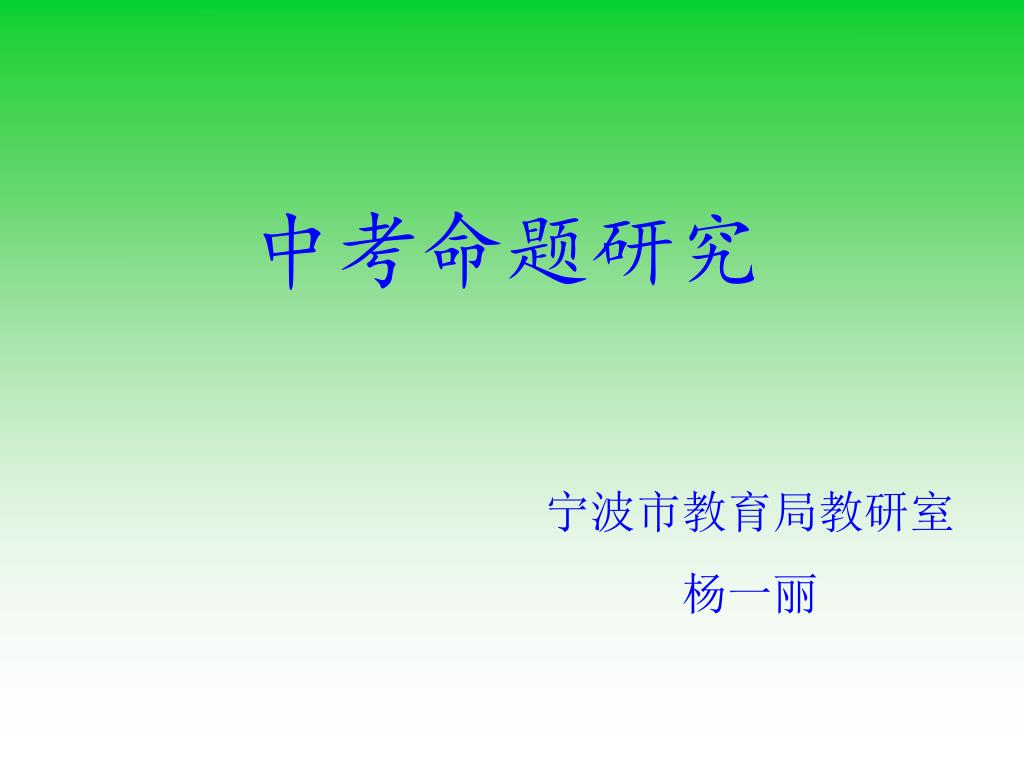 中考命题研究

宁波市教育局教研室

杨一丽